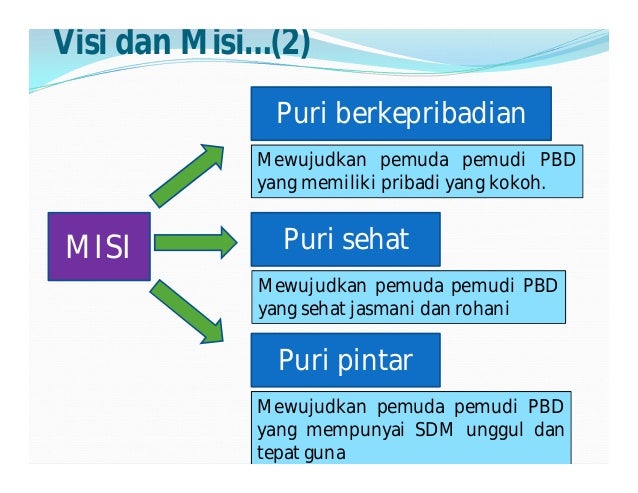 Visi dan Misi...(2)

MISI

Puri berkepribadian

Mewujudkan pemuda pemudi PBD yang memiliki pribadi yang kokoh.

Puri sehat

Mewujudkan pemuda pemudi PBD yang sehat jasmani dan rohani

Puri pintar

Mewujudkan pemuda pemudi PBD yang mempunyai SDM unggul dan tepat guna